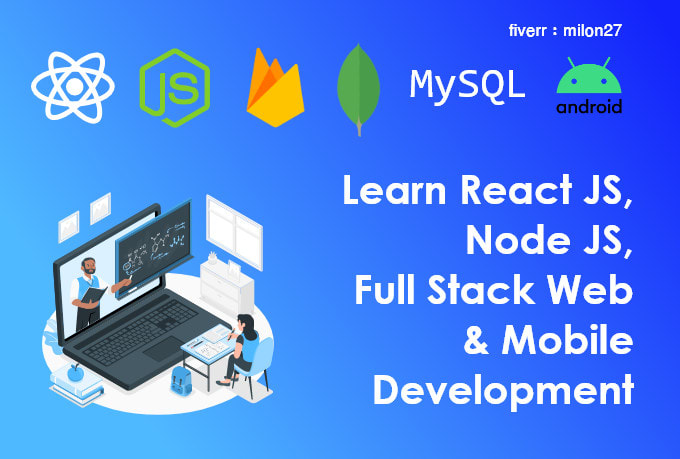 fiverr : milon27

JS

MySQL

android

Learn React JS, Node JS, Full Stack Web & Mobile Development